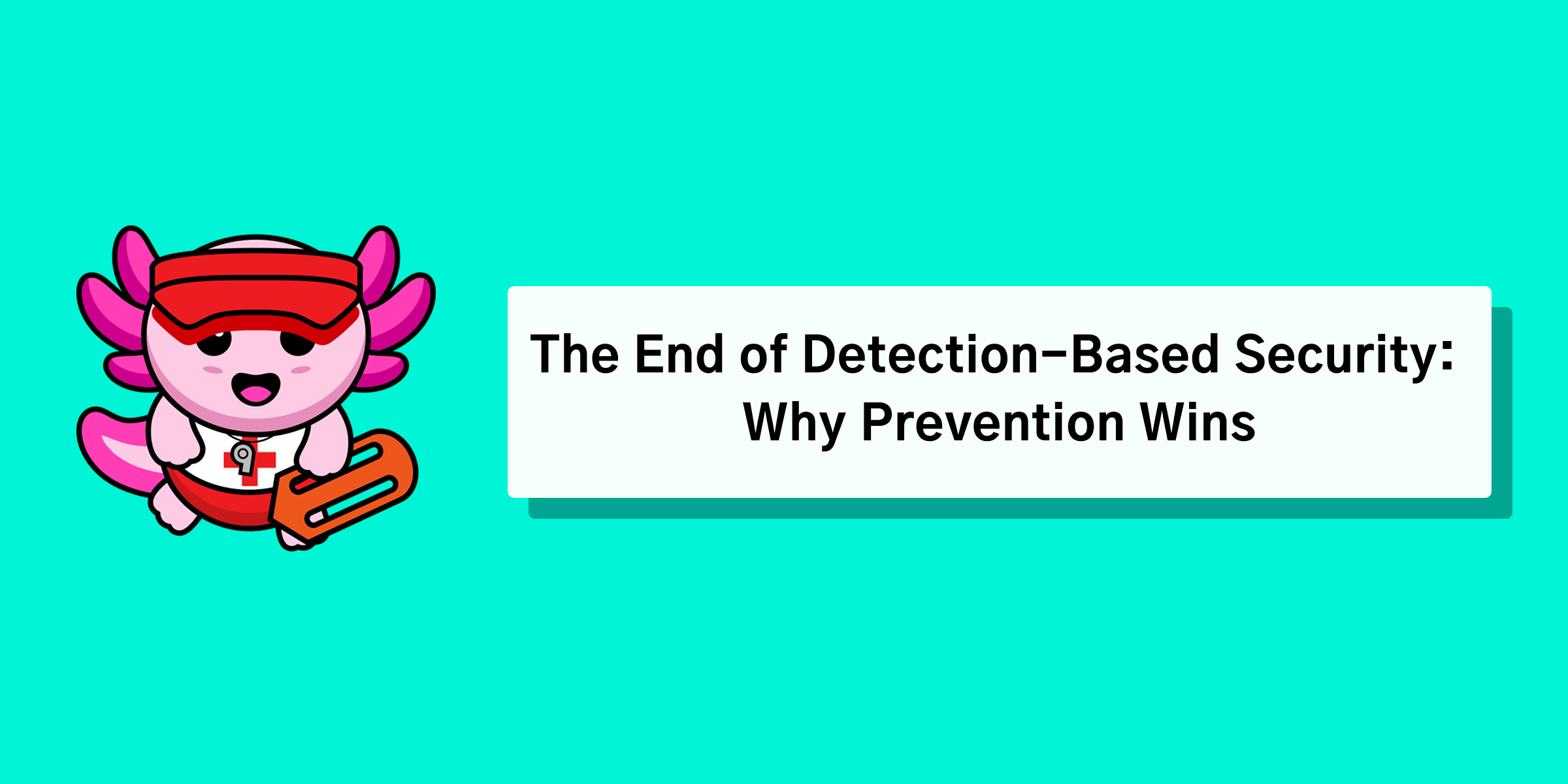 The End of Detection–Based Security: Why Prevention Wins